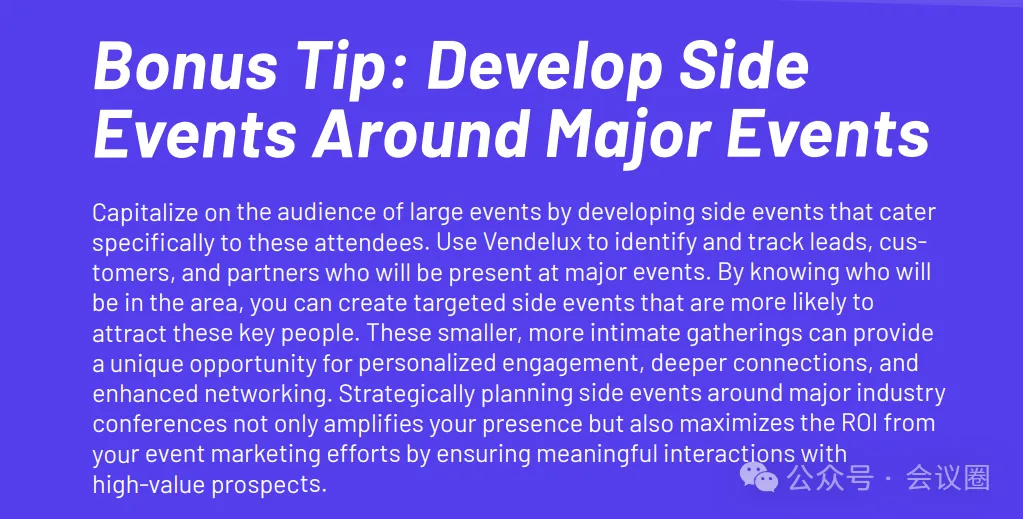 Bonus Tip: Develop Side Events Around Major Events

Capitalize on the audience of large events by developing side events that cater specifically to these attendees. Use Vendelux to identify and track leads, customers, and partners who will be present at major events. By knowing who will be in the area, you can create targeted side events that are more likely to attract these key people. These smaller, more intimate gatherings can provide a unique opportunity for personalized engagement, deeper connections, and enhanced networking. Strategically planning side events around major industry conferences not only amplifies your presence but also maximizes the ROI from your event marketing efforts by ensuring meaningful interactions with high-value prospects.

公众号 · 会议圈